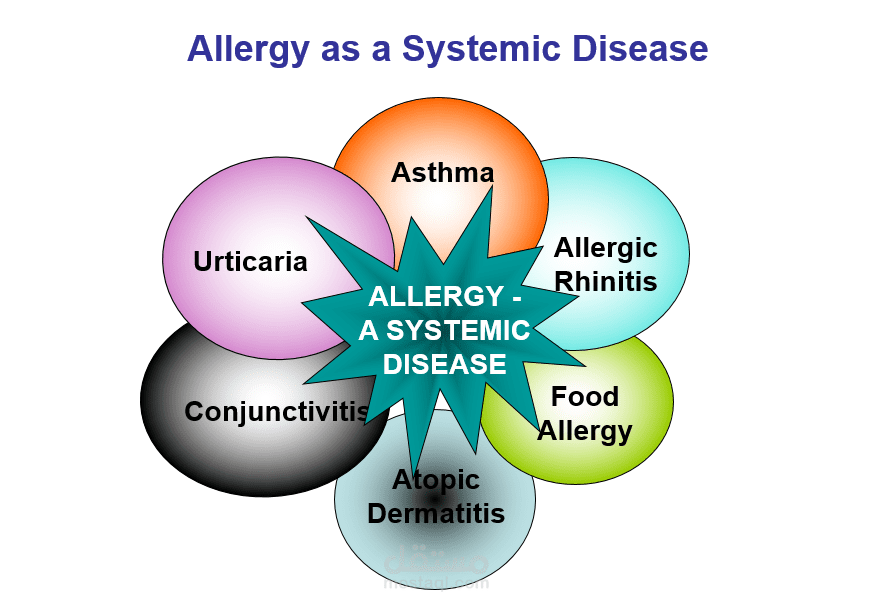 Allergy as a Systemic Disease

Asthma

Urticaria

Allergic Rhinitis

ALLERGY - A SYSTEMIC DISEASE

Conjunctivitis

Food Allergy

Atopic Dermatitis

مستقل
mostaql.com